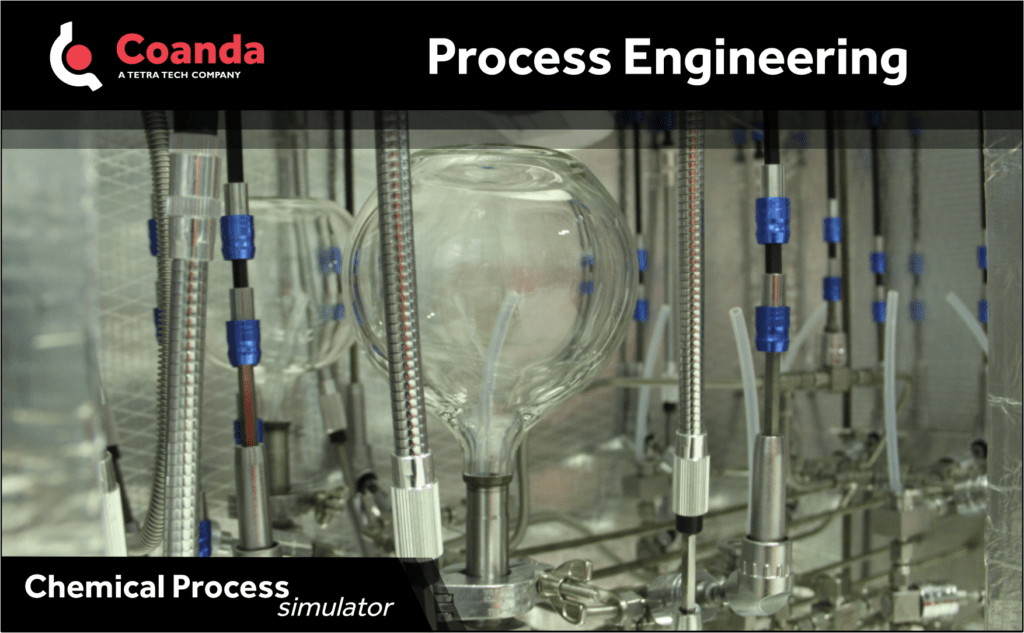 Coanda
A TETRA TECH COMPANY

Process Engineering

Chemical Process
simulator